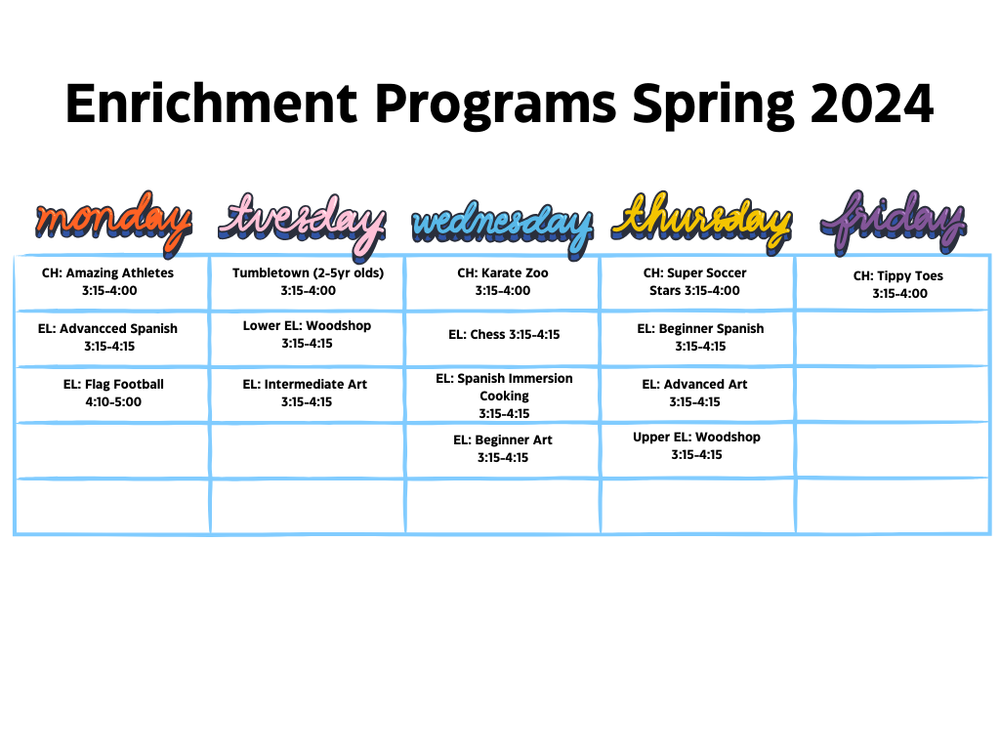 Enrichment Programs Spring 2024

| monday | tuesday | wednesday | thursday | friday |
|---|---|---|---|---|
| CH: Amazing Athletes 3:15-4:00 | Tumbletown (2-5yr olds) 3:15-4:00 | CH: Karate Zoo 3:15-4:00 | CH: Super Soccer Stars 3:15-4:00 | CH: Tippy Toes 3:15-4:00 |
| EL: Advancced Spanish 3:15-4:15 | Lower EL: Woodshop 3:15-4:15 | EL: Chess 3:15-4:15 | EL: Beginner Spanish 3:15-4:15 | |
| EL: Flag Football 4:10-5:00 | EL: Intermediate Art 3:15-4:15 | EL: Spanish Immersion Cooking 3:15-4:15 | EL: Advanced Art 3:15-4:15 | |
| | | EL: Beginner Art 3:15-4:15 | Upper EL: Woodshop 3:15-4:15 | |
| | | | | |